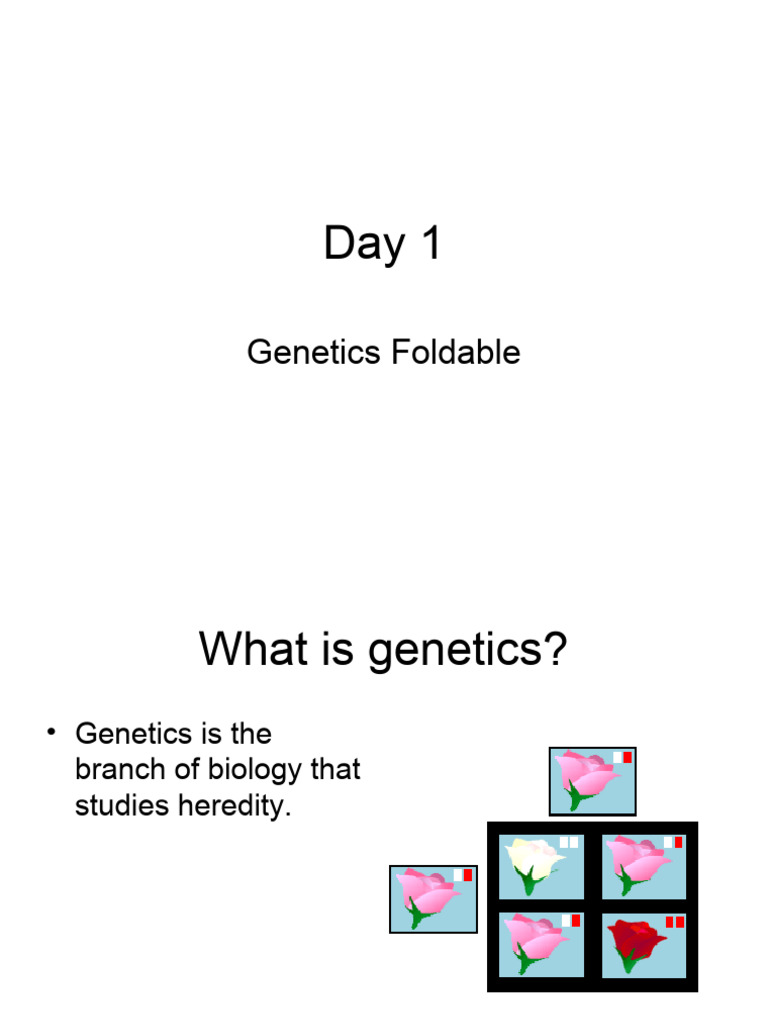 Day 1

Genetics Foldable

What is genetics?

• Genetics is the branch of biology that studies heredity.